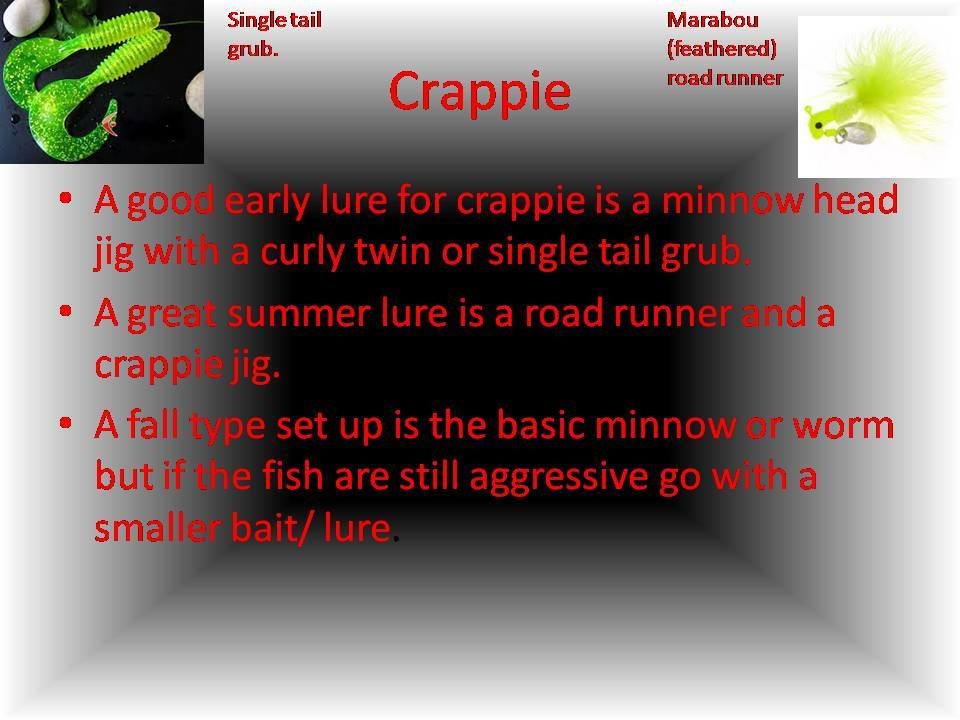 Single tail grub.

Crappie

Marabou (feathered) road runner

• A good early lure for crappie is a minnow head jig with a curly twin or single tail grub.
• A great summer lure is a road runner and a crappie jig.
• A fall type set up is the basic minnow or worm but if the fish are still aggressive go with a smaller bait/ lure.